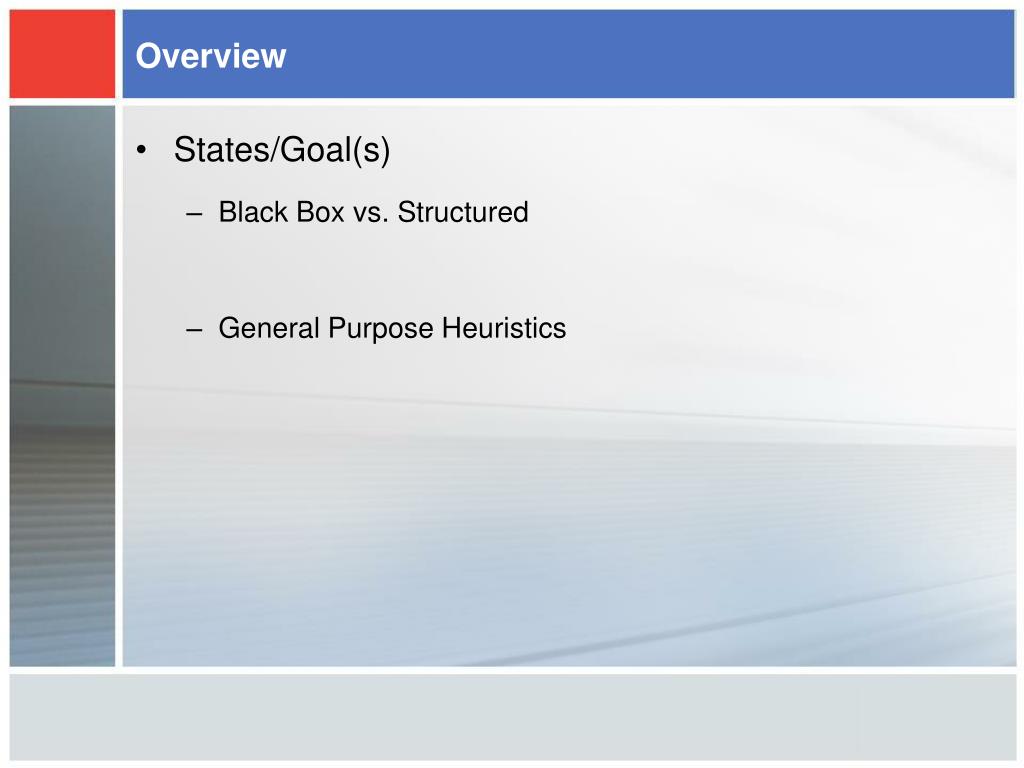 Overview

• States/Goal(s)

– Black Box vs. Structured

– General Purpose Heuristics